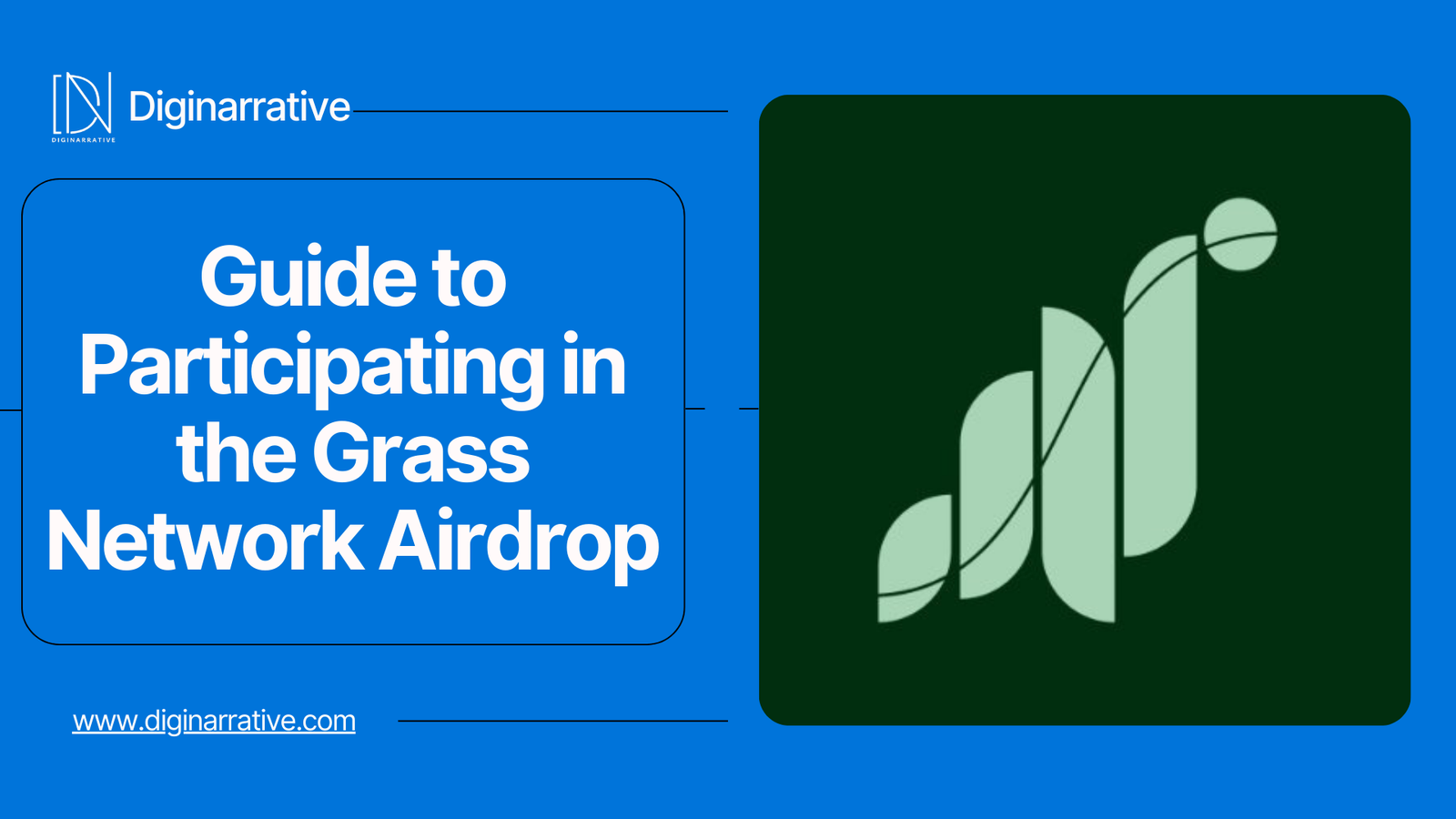 DIGINARRATIVE
Diginarrative

Guide to Participating in the Grass Network Airdrop

www.diginarrative.com